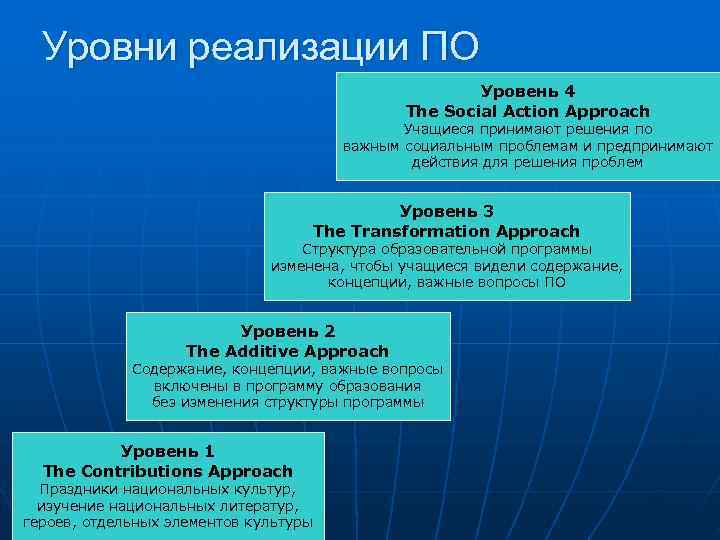 Уровни реализации ПО

Уровень 4
The Social Action Approach
Учащиеся принимают решения по важным социальным проблемам и предпринимают действия для решения проблем

Уровень 3
The Transformation Approach
Структура образовательной программы изменена, чтобы учащиеся видели содержание, концепции, важные вопросы ПО

Уровень 2
The Additive Approach
Содержание, концепции, важные вопросы включены в программу образования без изменения структуры программы

Уровень 1
The Contributions Approach
Праздники национальных культур, изучение национальных литератур, героев, отдельных элементов культуры